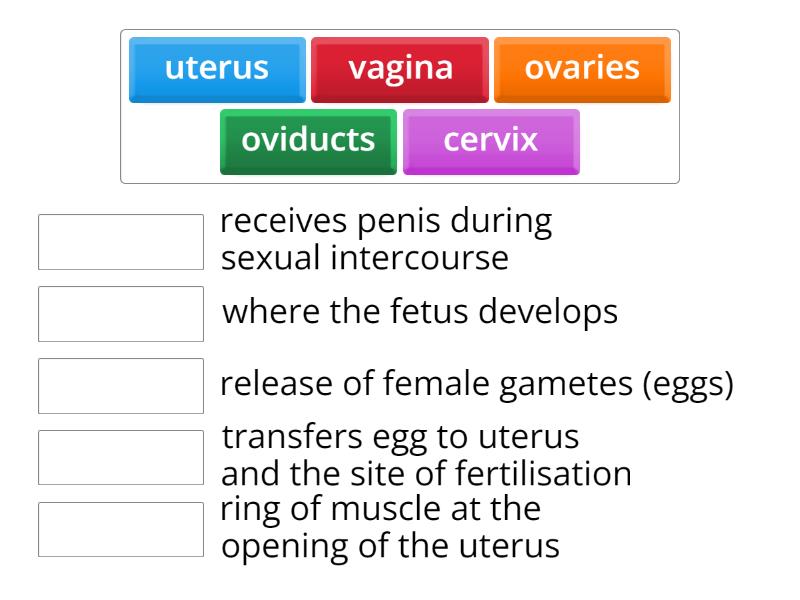 uterus vagina ovaries
oviducts cervix

receives penis during sexual intercourse

where the fetus develops

release of female gametes (eggs)

transfers egg to uterus and the site of fertilisation

ring of muscle at the opening of the uterus